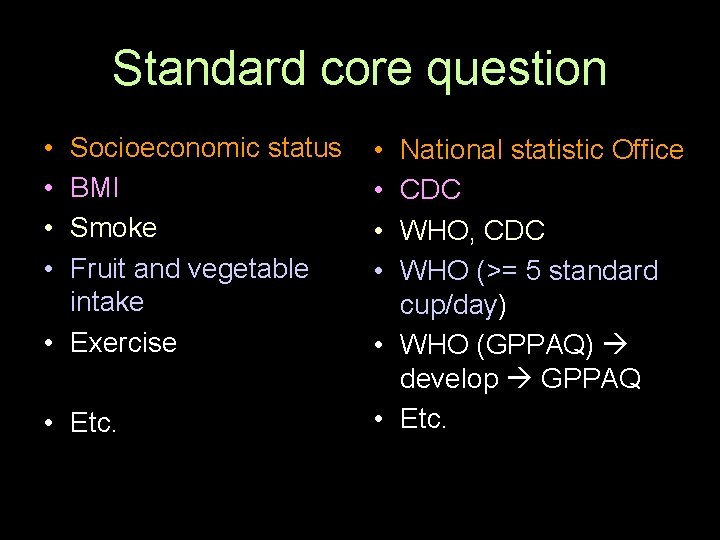 Standard core question

• Socioeconomic status
• BMI
• Smoke
• Fruit and vegetable intake
• Exercise

• Etc.

• National statistic Office
• CDC
• WHO, CDC
• WHO (>= 5 standard cup/day)
• WHO (GPPAQ) → develop → GPPAQ
• Etc.